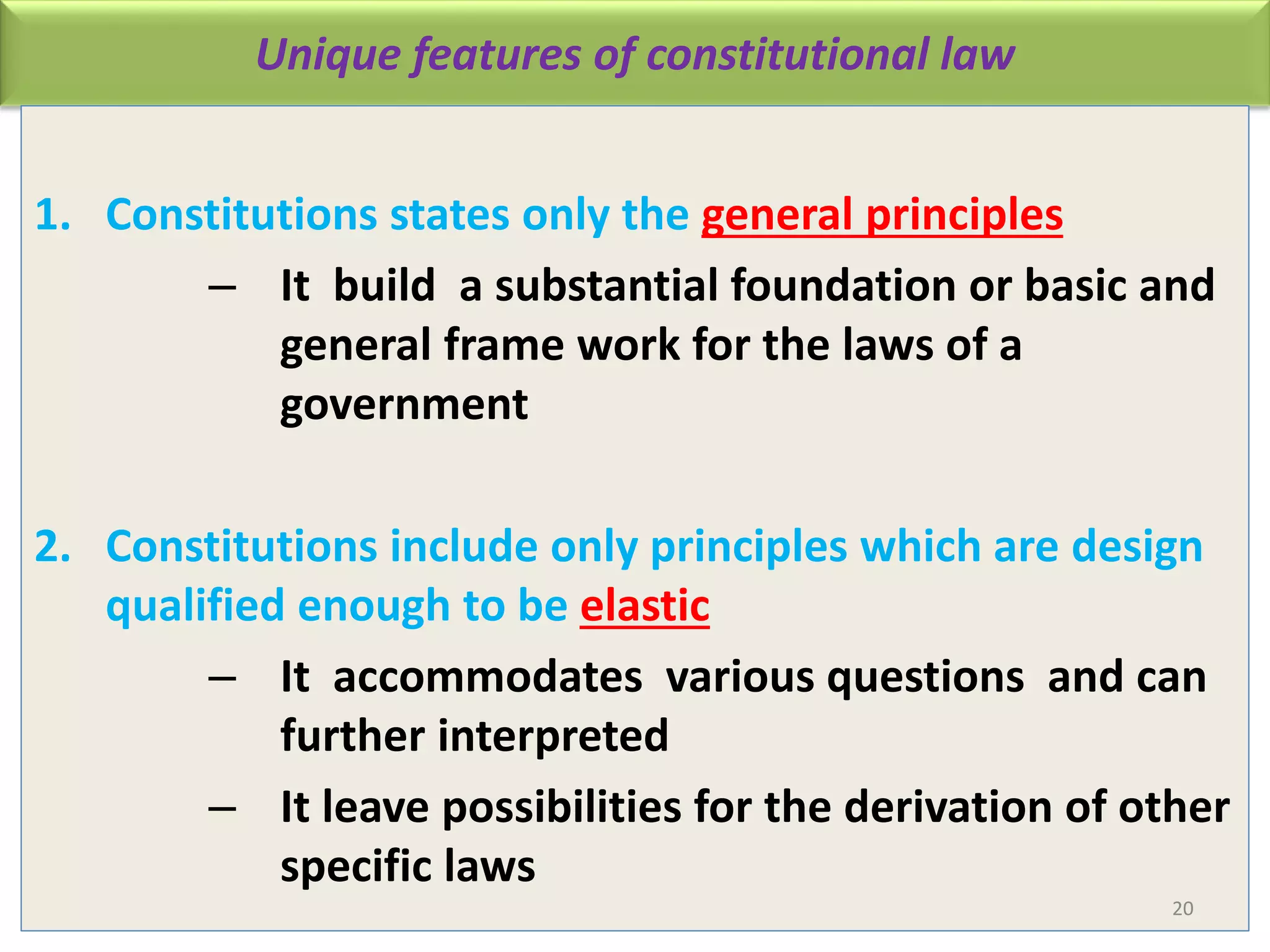 Unique features of constitutional law

1. Constitutions states only the general principles

– It build a substantial foundation or basic and general frame work for the laws of a government

2. Constitutions include only principles which are design qualified enough to be elastic

– It accommodates various questions and can further interpreted

– It leave possibilities for the derivation of other specific laws

20